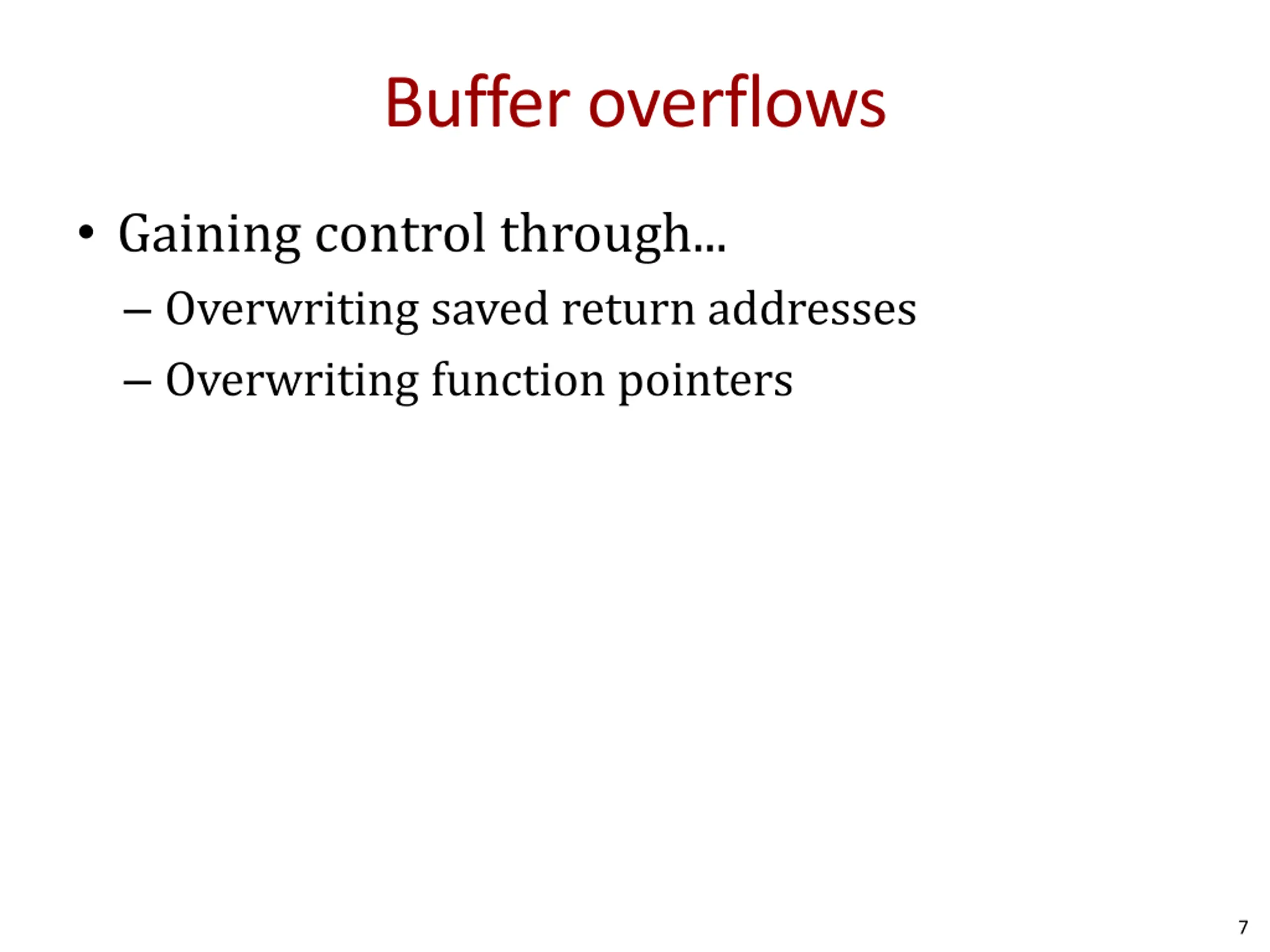 Buffer overflows

• Gaining control through...
– Overwriting saved return addresses
– Overwriting function pointers

7